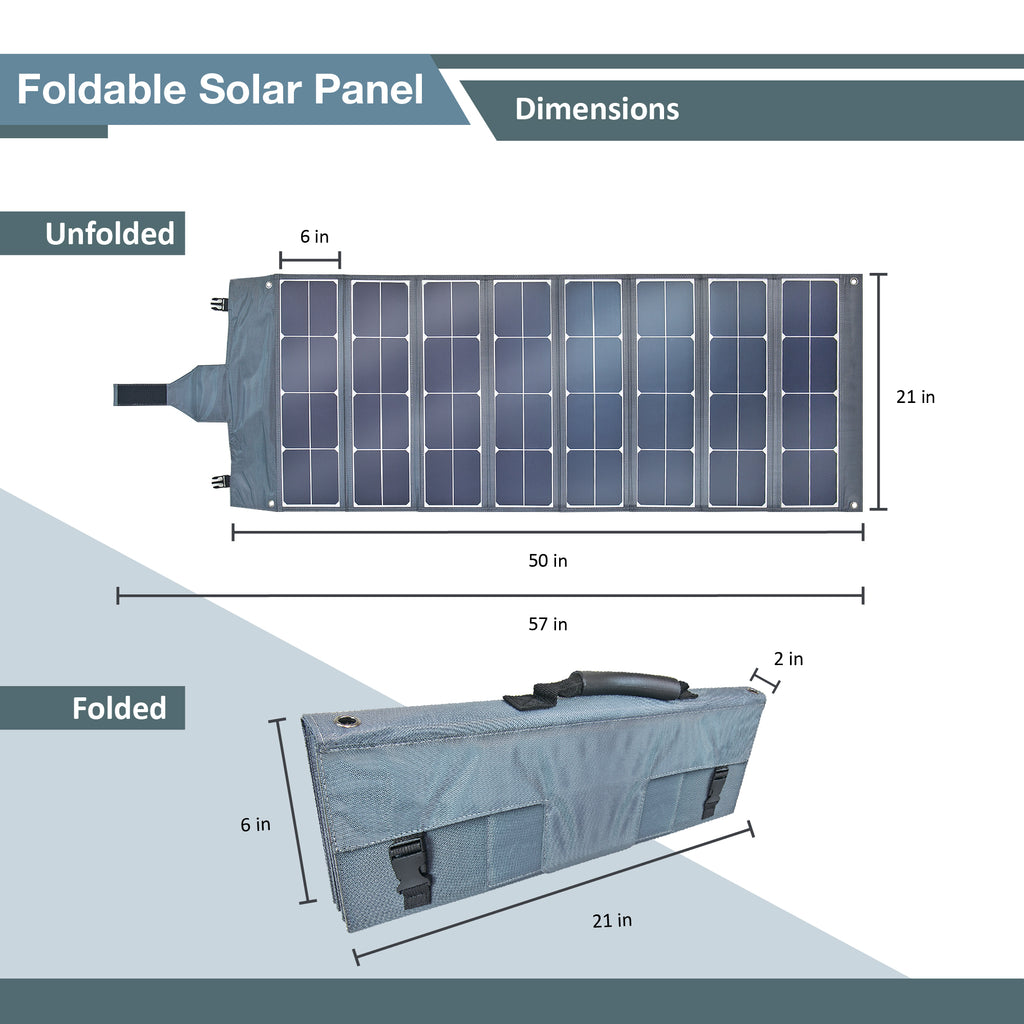 Foldable Solar Panel

Dimensions

Unfolded

6 in

21 in

50 in

57 in

Folded

2 in

6 in

21 in